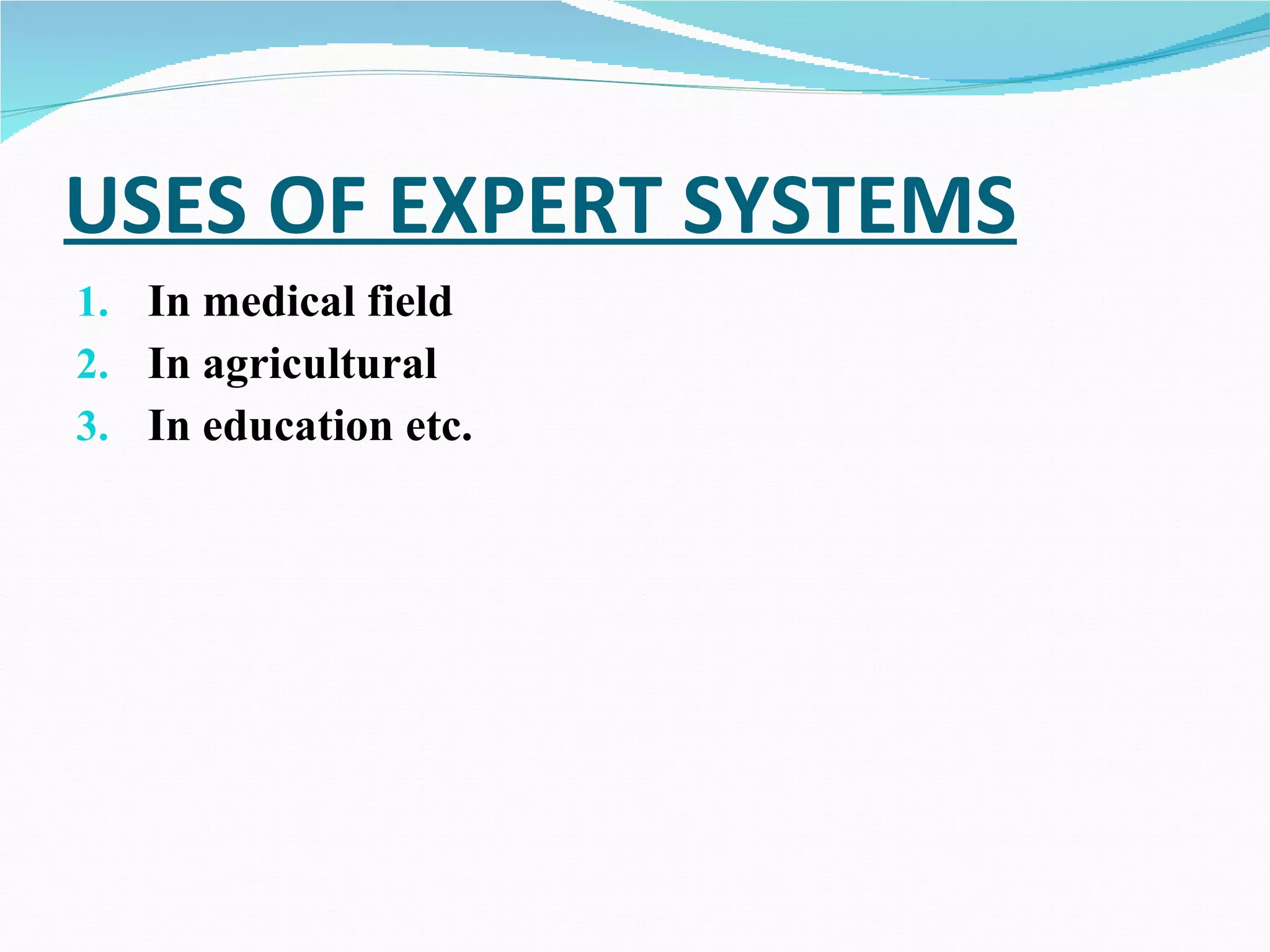 USES OF EXPERT SYSTEMS

1. In medical field
2. In agricultural
3. In education etc.